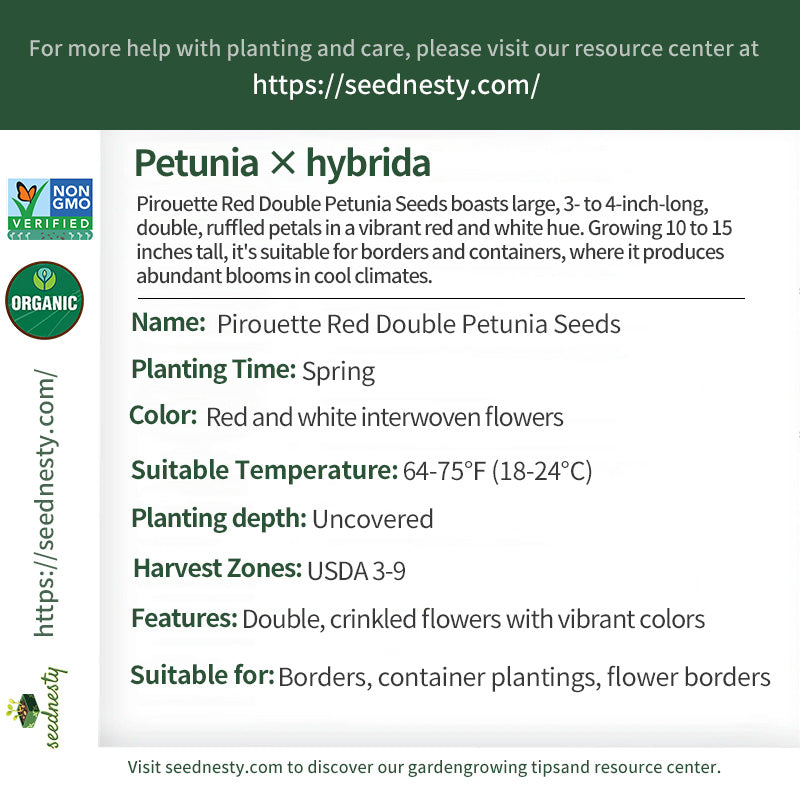 For more help with planting and care, please visit our resource center at
https://seednesty.com/

NON GMO VERIFIED

ORGANIC

https://seednesty.com/

seednesty

Petunia × hybrida

Pirouette Red Double Petunia Seeds boasts large, 3- to 4-inch-long, double, ruffled petals in a vibrant red and white hue. Growing 10 to 15 inches tall, it's suitable for borders and containers, where it produces abundant blooms in cool climates.

Name: Pirouette Red Double Petunia Seeds

Planting Time: Spring

Color: Red and white interwoven flowers

Suitable Temperature: 64-75°F (18-24°C)

Planting depth: Uncovered

Harvest Zones: USDA 3-9

Features: Double, crinkled flowers with vibrant colors

Suitable for: Borders, container plantings, flower borders

Visit seednesty.com to discover our gardengrowing tipsand resource center.